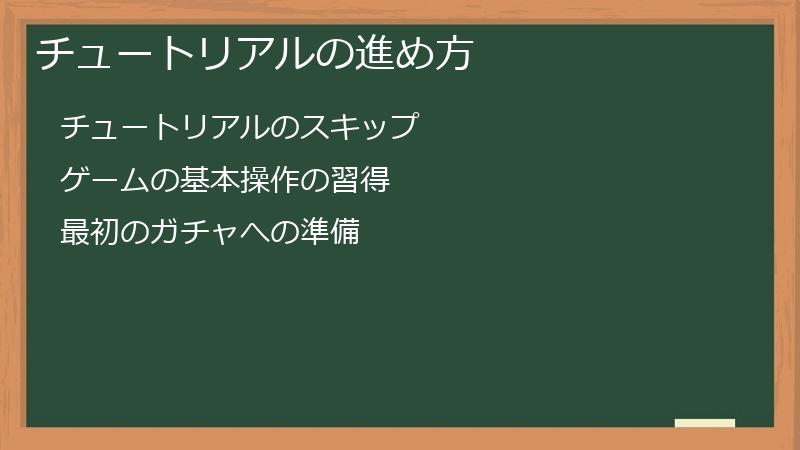 チュートリアルの進め方

チュートリアルのスキップ

ゲームの基本操作の習得

最初のガチャへの準備